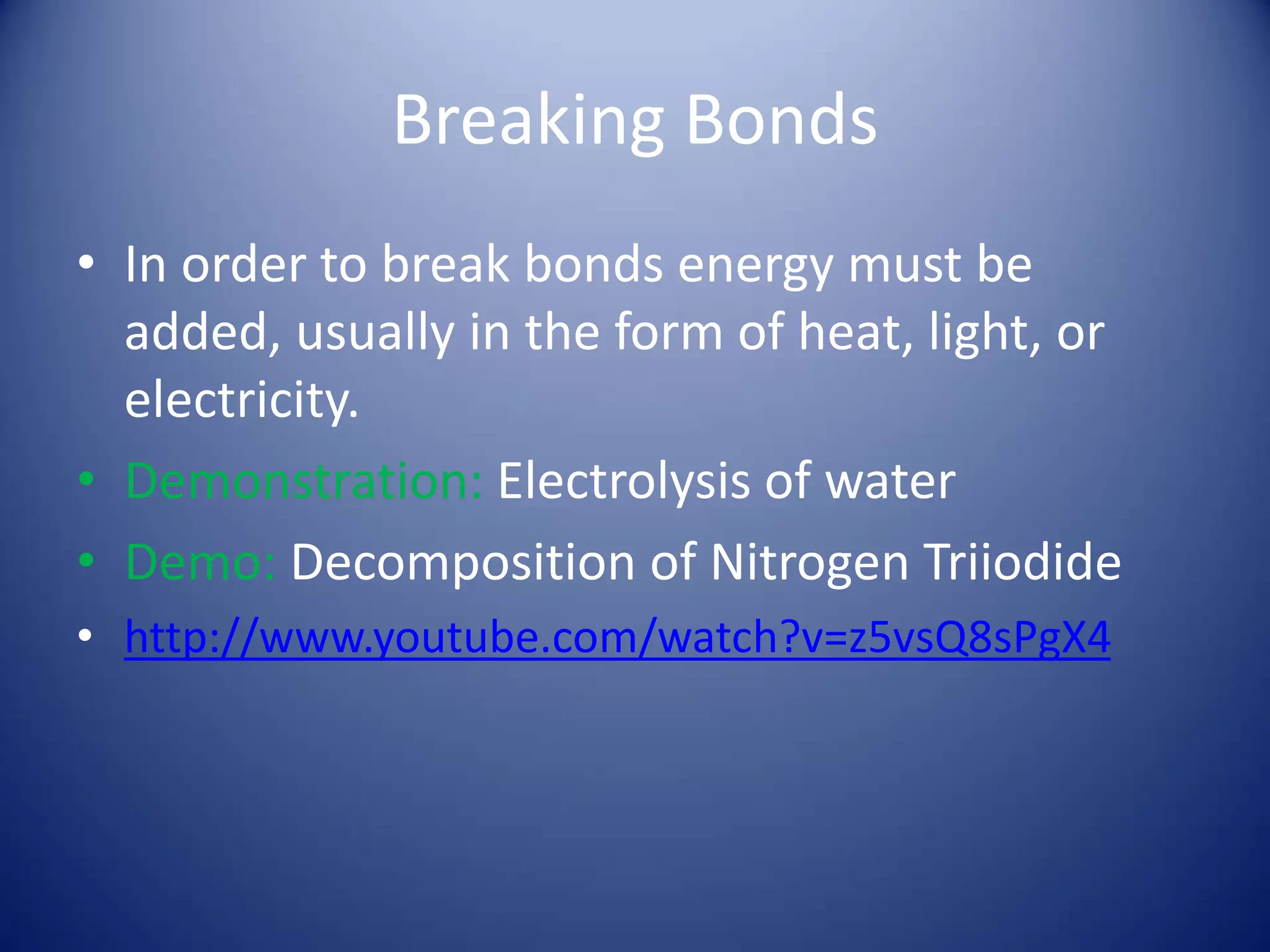 Breaking Bonds

• In order to break bonds energy must be added, usually in the form of heat, light, or electricity.
• Demonstration: Electrolysis of water
• Demo: Decomposition of Nitrogen Triiodide
• http://www.youtube.com/watch?v=z5vsQ8sPgX4